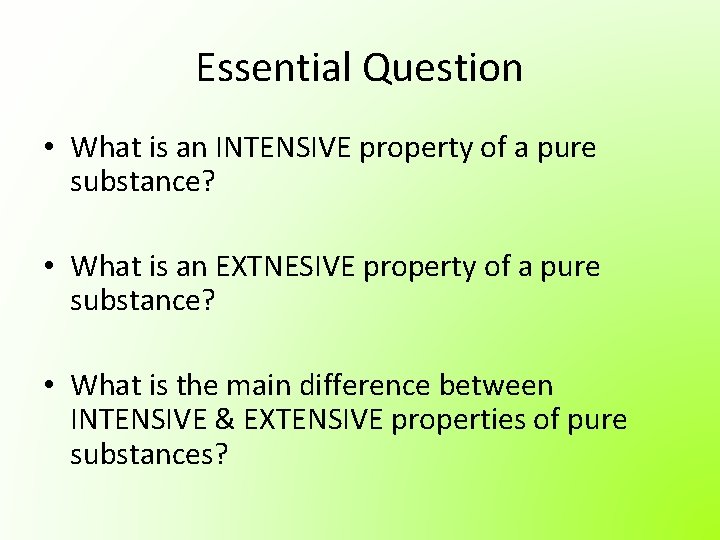 Essential Question

• What is an INTENSIVE property of a pure substance?

• What is an EXTNESIVE property of a pure substance?

• What is the main difference between INTENSIVE & EXTENSIVE properties of pure substances?